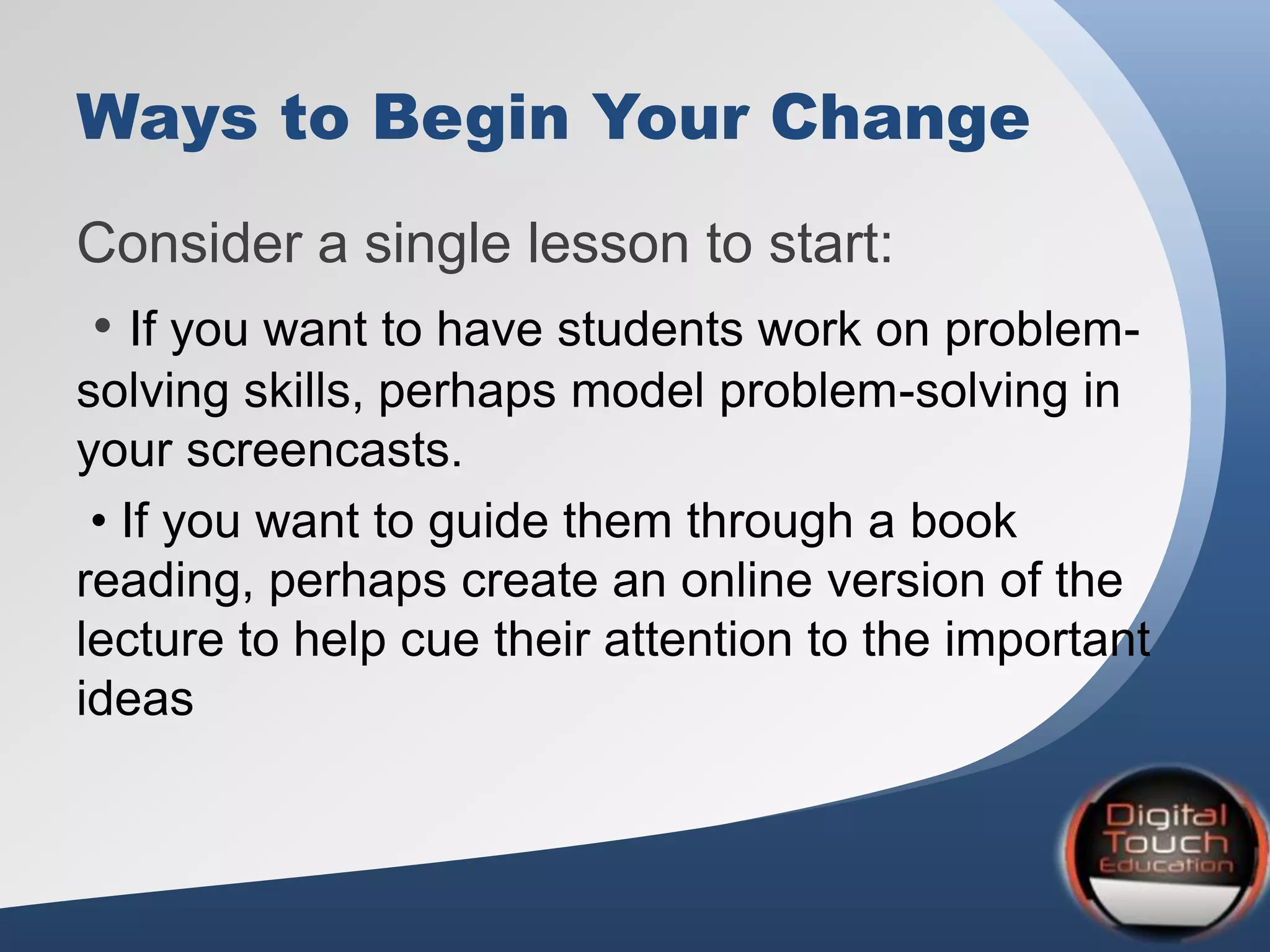 Ways to Begin Your Change

Consider a single lesson to start:

• If you want to have students work on problem-solving skills, perhaps model problem-solving in your screencasts.

• If you want to guide them through a book reading, perhaps create an online version of the lecture to help cue their attention to the important ideas

Digital Touch Education